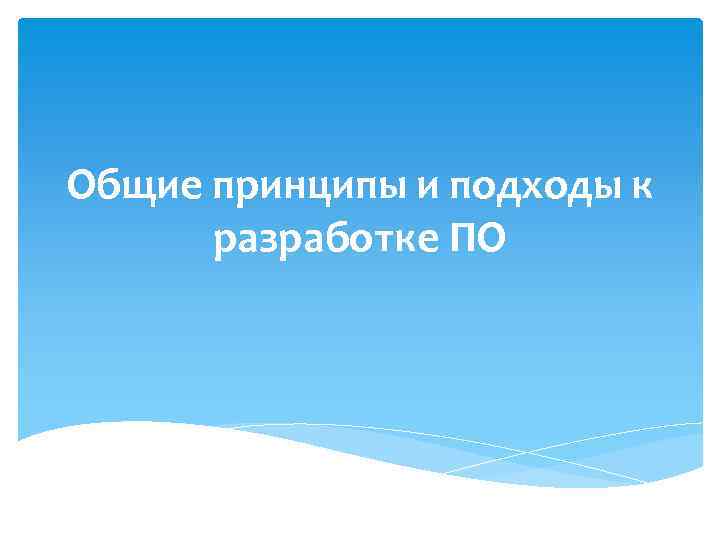 Общие принципы и подходы к разработке ПО